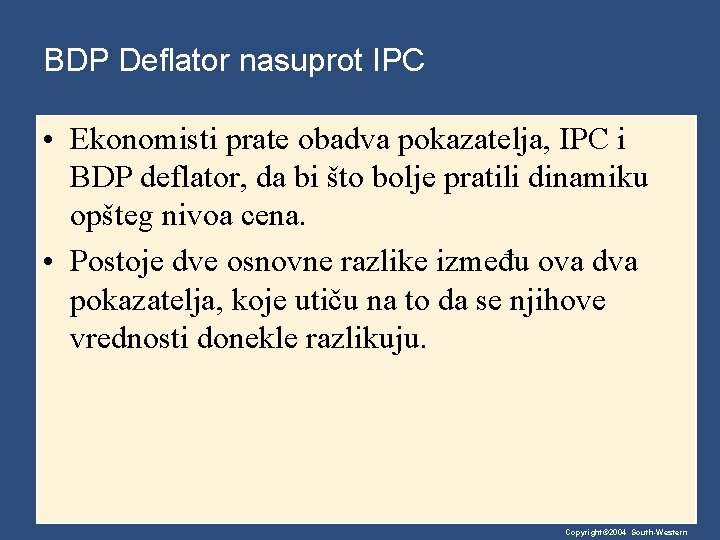 BDP Deflator nasuprot IPC

• Ekonomisti prate obadva pokazatelja, IPC i BDP deflator, da bi što bolje pratili dinamiku opšteg nivoa cena.

• Postoje dve osnovne razlike između ova dva pokazatelja, koje utiču na to da se njihove vrednosti donekle razlikuju.

Copyright©2004 South-Western